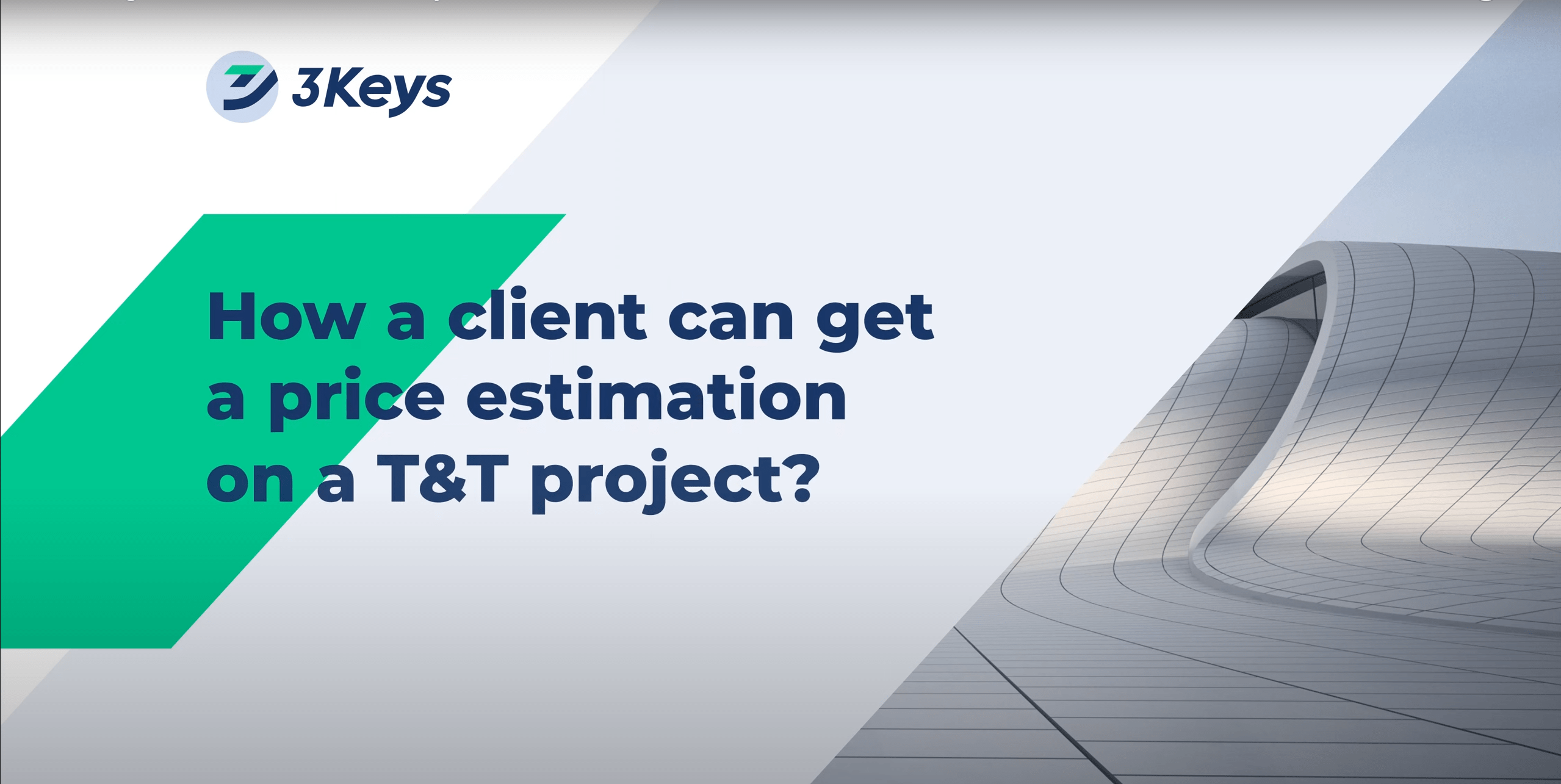 3Keys

How a client can get a price estimation on a T&T project?